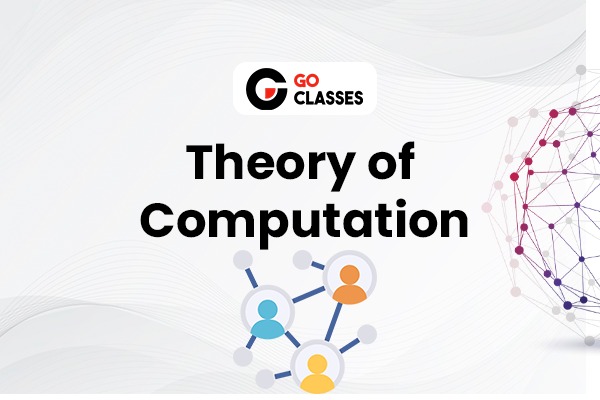 GO CLASSES

Theory of Computation